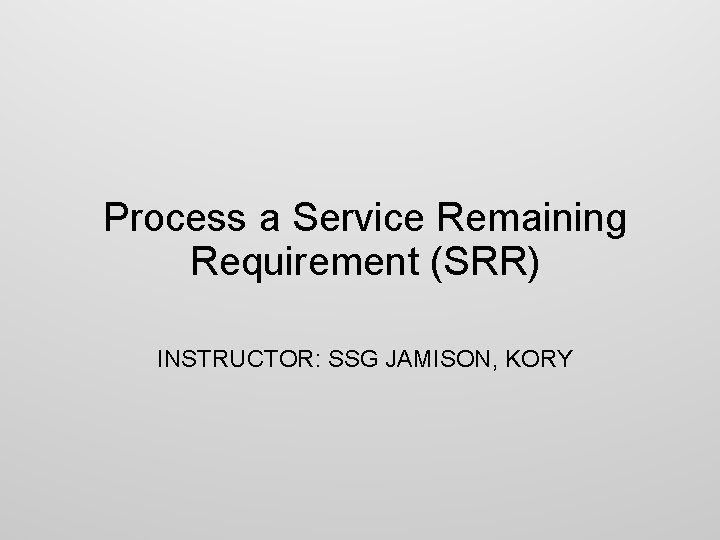 Process a Service Remaining Requirement (SRR)

INSTRUCTOR: SSG JAMISON, KORY